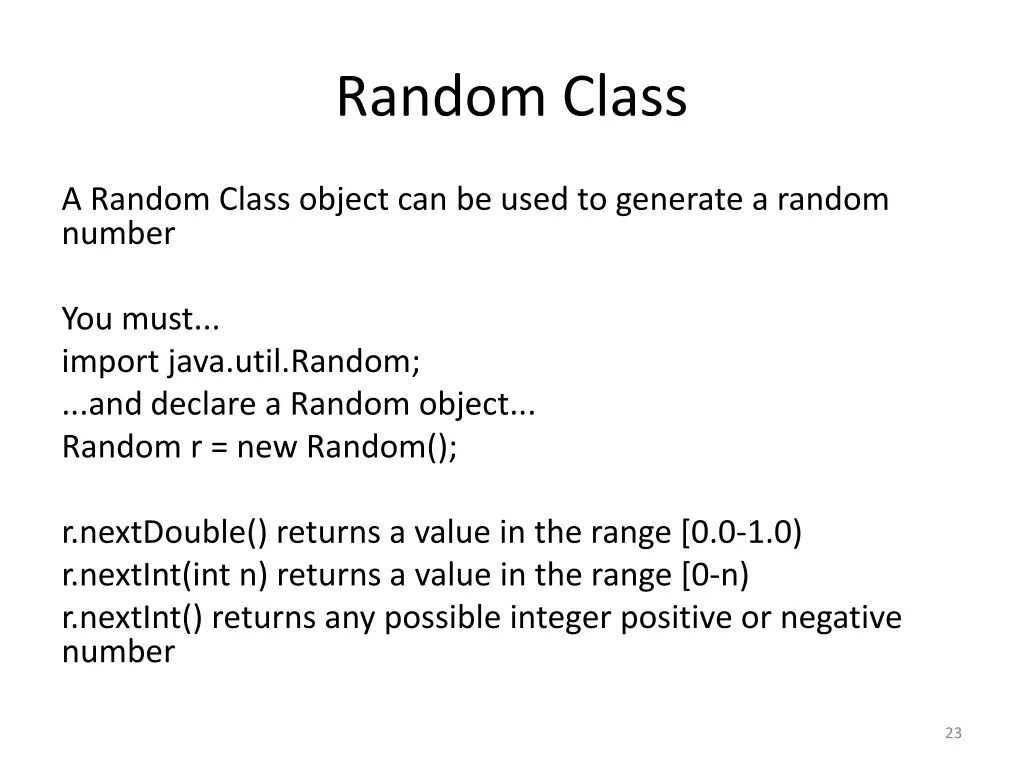 Random Class

A Random Class object can be used to generate a random number

You must...
import java.util.Random;
...and declare a Random object...
Random r = new Random();

r.nextDouble() returns a value in the range [0.0-1.0)
r.nextInt(int n) returns a value in the range [0-n)
r.nextInt() returns any possible integer positive or negative number

23